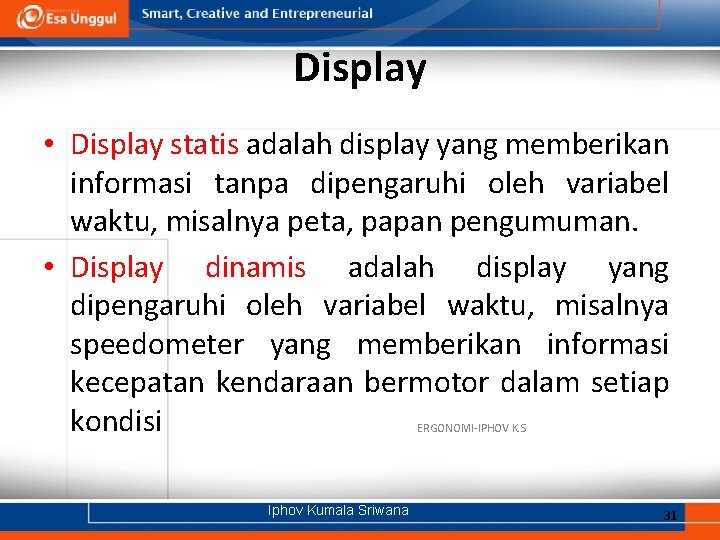 Esa Unggul

Smart, Creative and Entrepreneurial

Display

• Display statis adalah display yang memberikan informasi tanpa dipengaruhi oleh variabel waktu, misalnya peta, papan pengumuman.

• Display dinamis adalah display yang dipengaruhi oleh variabel waktu, misalnya speedometer yang memberikan informasi kecepatan kendaraan bermotor dalam setiap kondisi

ERGONOMI-IPHOV KS

Iphov Kumala Sriwana

31